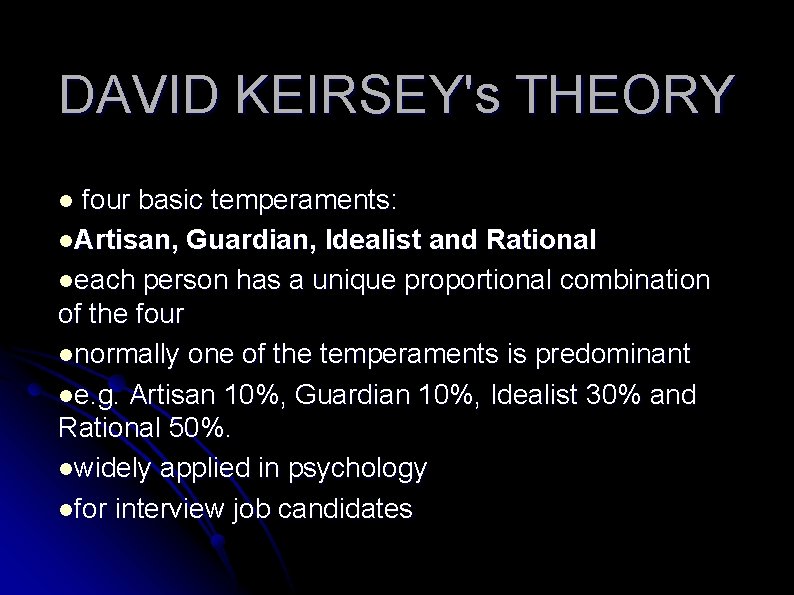 DAVID KEIRSEY's THEORY

● four basic temperaments:

●Artisan, Guardian, Idealist and Rational

●each person has a unique proportional combination of the four

●normally one of the temperaments is predominant

●e.g. Artisan 10%, Guardian 10%, Idealist 30% and Rational 50%.

●widely applied in psychology

●for interview job candidates